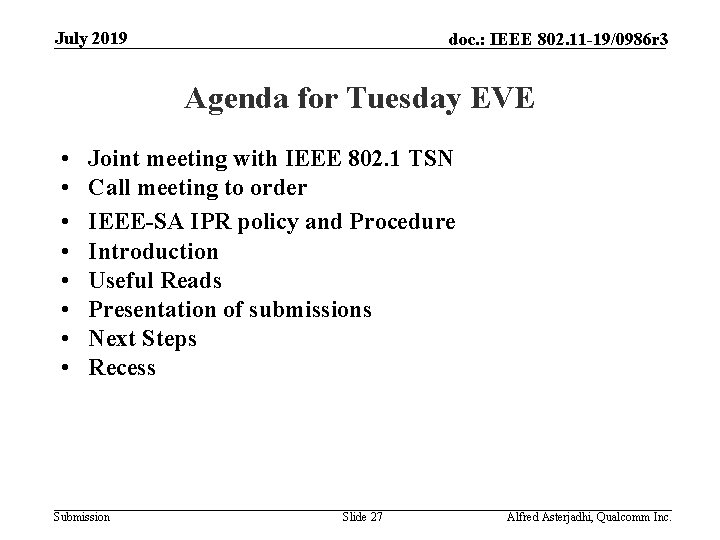 July 2019

doc.: IEEE 802.11-19/0986r3

Agenda for Tuesday EVE

• Joint meeting with IEEE 802.1 TSN
• Call meeting to order
• IEEE-SA IPR policy and Procedure
• Introduction
• Useful Reads
• Presentation of submissions
• Next Steps
• Recess

Submission

Slide 27

Alfred Asterjadhi, Qualcomm Inc.